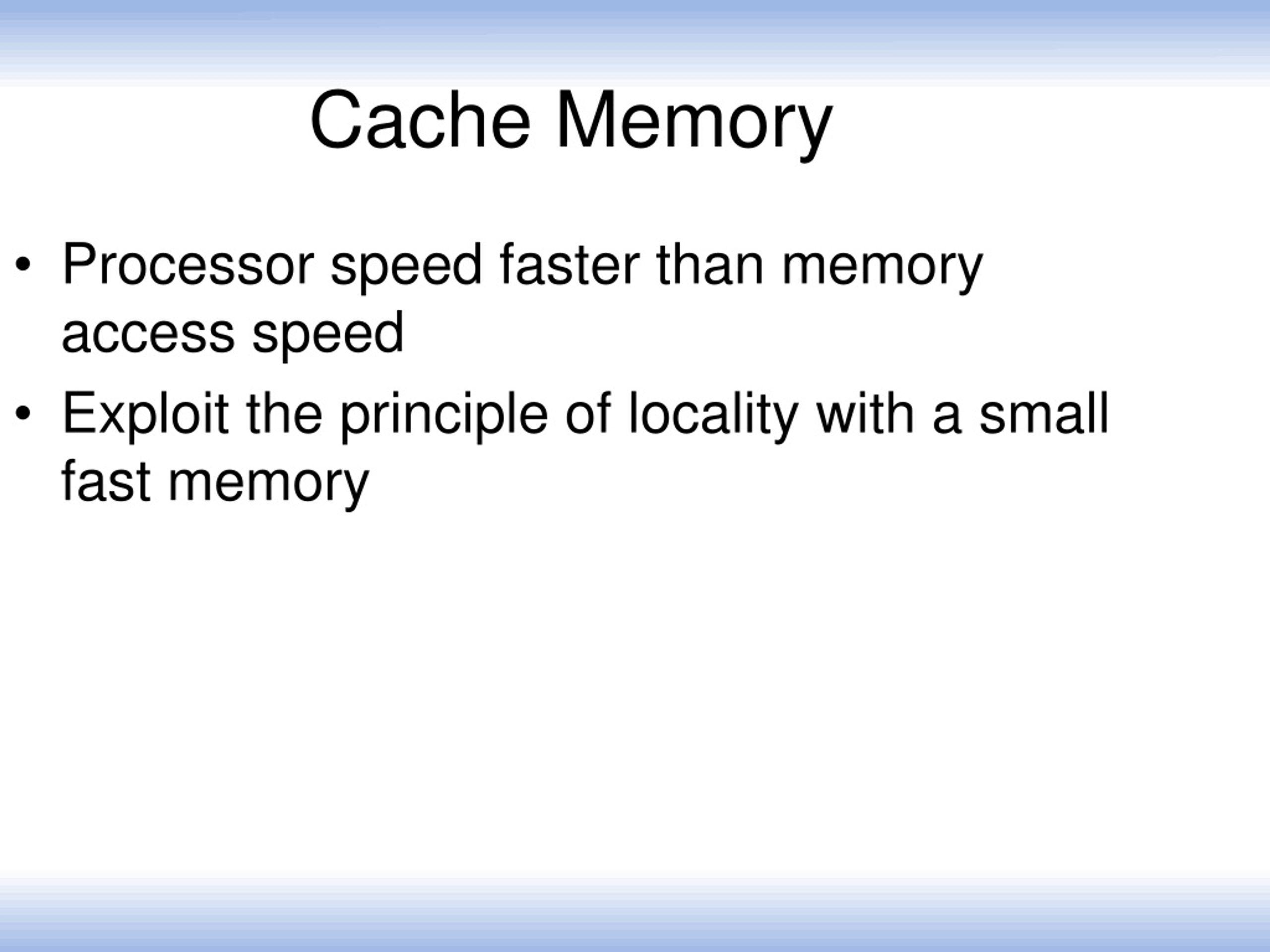 Cache Memory

• Processor speed faster than memory access speed
• Exploit the principle of locality with a small fast memory